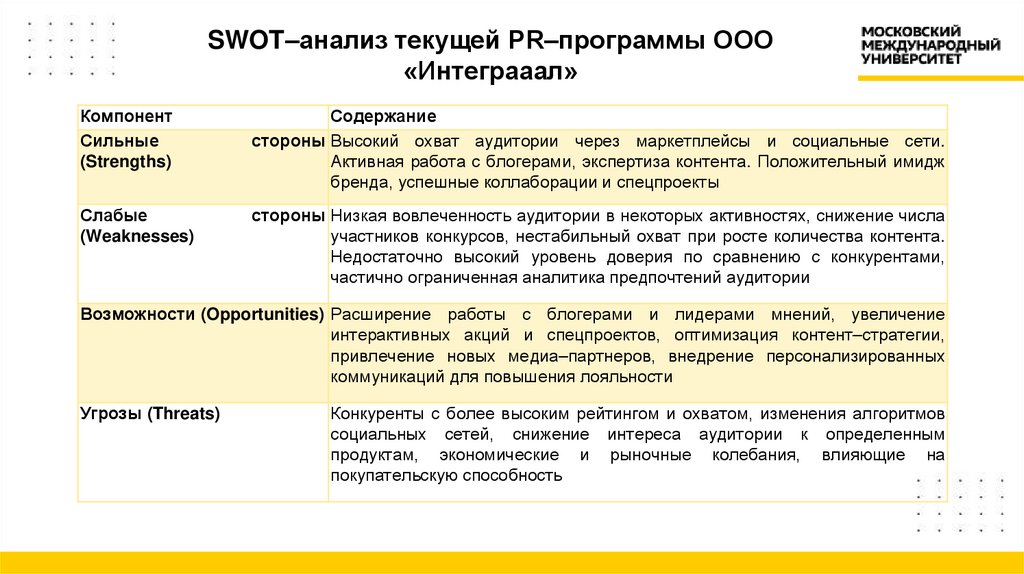 SWOT–анализ текущей PR–программы ООО «Интеграаал»

МОСКОВСКИЙ МЕЖДУНАРОДНЫЙ УНИВЕРСИТЕТ

| Компонент | Содержание |
|---|---|
| Сильные стороны (Strengths) | Высокий охват аудитории через маркетплейсы и социальные сети. Активная работа с блогерами, экспертиза контента. Положительный имидж бренда, успешные коллаборации и спецпроекты |
| Слабые стороны (Weaknesses) | Низкая вовлеченность аудитории в некоторых активностях, снижение числа участников конкурсов, нестабильный охват при росте количества контента. Недостаточно высокий уровень доверия по сравнению с конкурентами, частично ограниченная аналитика предпочтений аудитории |
| Возможности (Opportunities) | Расширение работы с блогерами и лидерами мнений, увеличение интерактивных акций и спецпроектов, оптимизация контент–стратегии, привлечение новых медиа–партнеров, внедрение персонализированных коммуникаций для повышения лояльности |
| Угрозы (Threats) | Конкуренты с более высоким рейтингом и охватом, изменения алгоритмов социальных сетей, снижение интереса аудитории к определенным продуктам, экономические и рыночные колебания, влияющие на покупательскую способность |